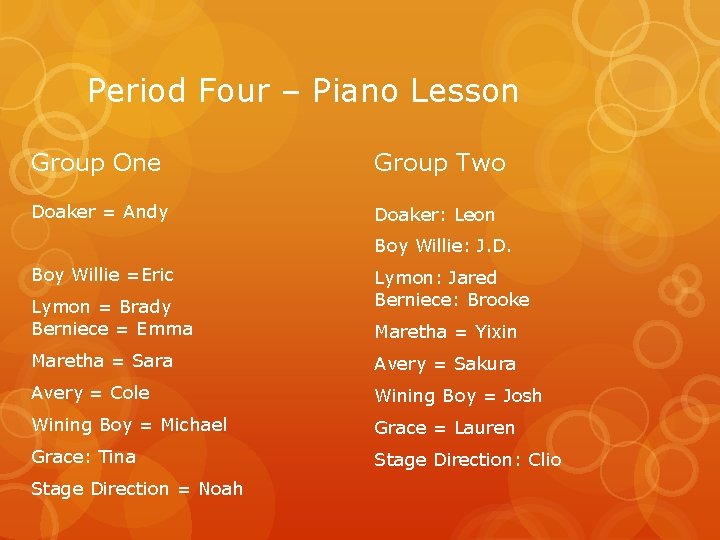 Period Four – Piano Lesson

Group One

Doaker = Andy

Boy Willie =Eric

Lymon = Brady
Berniece = Emma

Maretha = Sara

Avery = Cole

Wining Boy = Michael

Grace: Tina

Stage Direction = Noah

Group Two

Doaker: Leon

Boy Willie: J.D.

Lymon: Jared
Berniece: Brooke

Maretha = Yixin

Avery = Sakura

Wining Boy = Josh

Grace = Lauren

Stage Direction: Clio